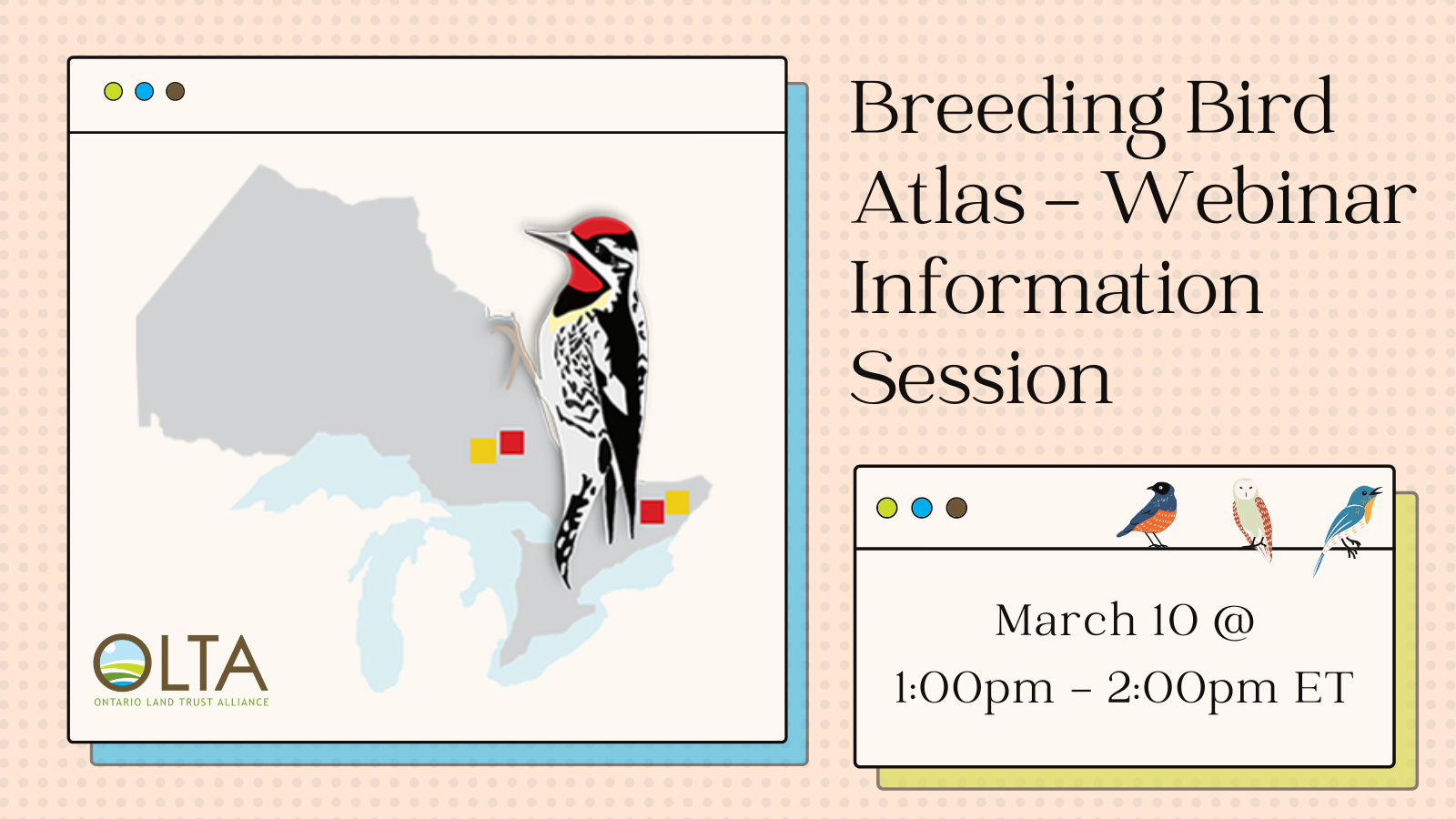 OLTA
ONTARIO LAND TRUST ALLIANCE

Breeding Bird Atlas – Webinar Information Session

March 10 @ 1:00pm – 2:00pm ET